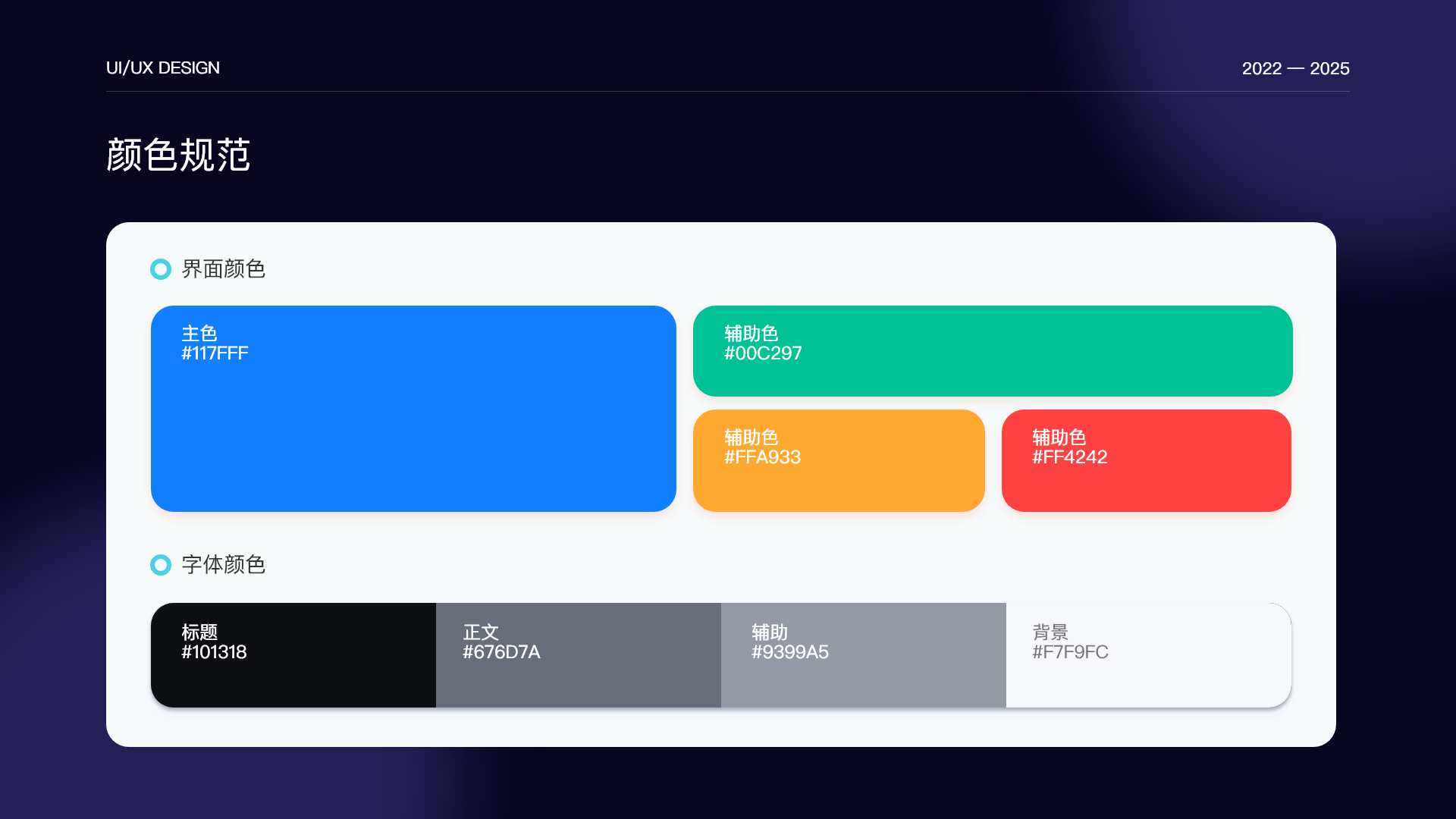 UI/UX DESIGN

2022 — 2025

颜色规范

界面颜色

主色
#117FFF

辅助色
#00C297

辅助色
#FFA933

辅助色
#FF4242

字体颜色

标题
#101318

正文
#676D7A

辅助
#9399A5

背景
#F7F9FC